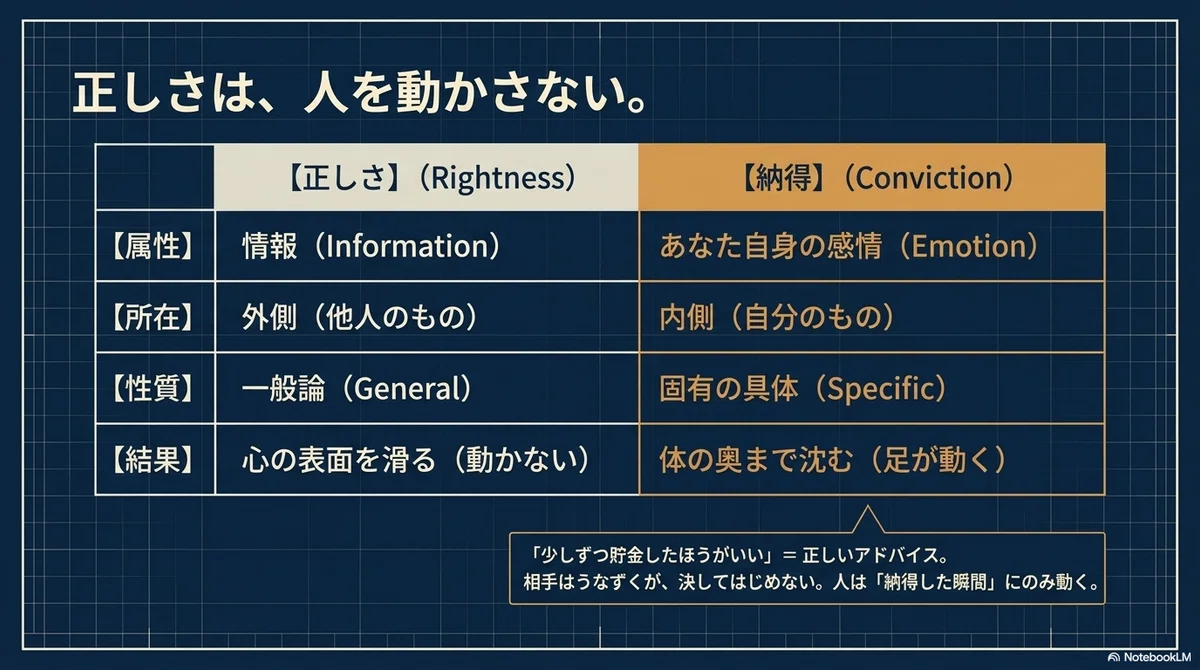 正しさは、人を動かさない。

| | 【正しさ】（Rightness） | 【納得】（Conviction） |
|---|---|---|
| 【属性】 | 情報（Information） | あなた自身の感情（Emotion） |
| 【所在】 | 外側（他人のもの） | 内側（自分のもの） |
| 【性質】 | 一般論（General） | 固有の具体（Specific） |
| 【結果】 | 心の表面を滑る（動かない） | 体の奥まで沈む（足が動く） |

「少しずつ貯金したほうがいい」＝ 正しいアドバイス。
相手はうなずくが、決してはじめない。人は「納得した瞬間」にのみ動く。

NotebookLM